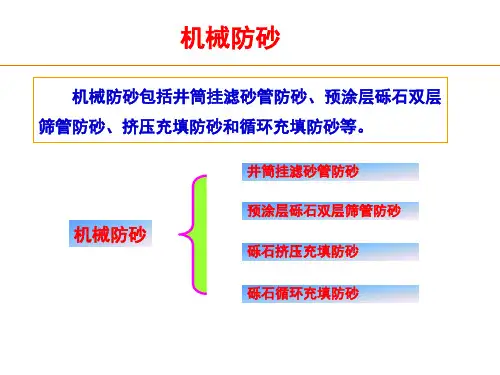 机械防砂

机械防砂包括井筒挂滤砂管防砂、预涂层砾石双层筛管防砂、挤压充填防砂和循环充填防砂等。

机械防砂

井筒挂滤砂管防砂

预涂层砾石双层筛管防砂

砾石挤压充填防砂

砾石循环充填防砂